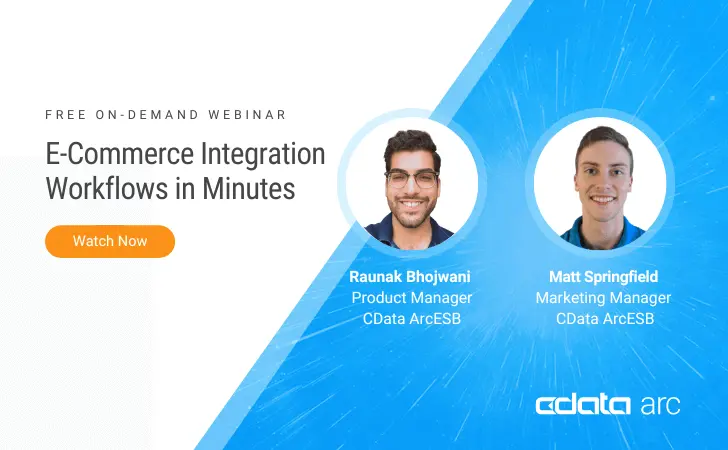 FREE ON-DEMAND WEBINAR

E-Commerce Integration Workflows in Minutes

Watch Now

Raunak Bhojwani
Product Manager
CData ArcESB

Matt Springfield
Marketing Manager
CData ArcESB

cdata arc